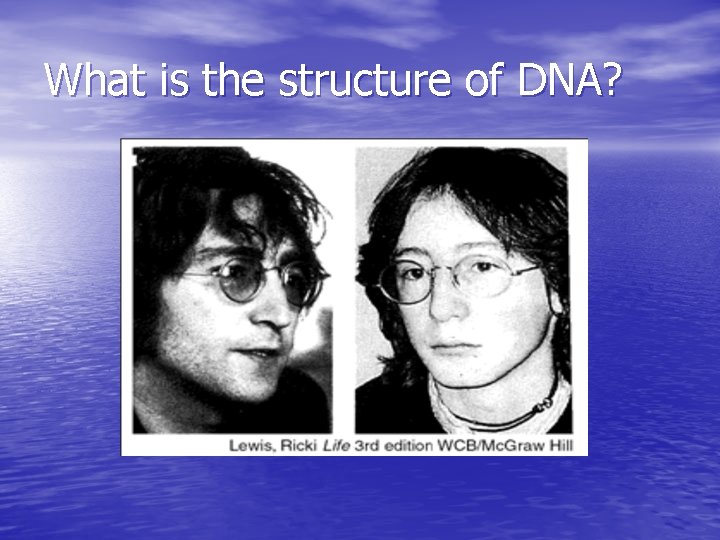 What is the structure of DNA?

Lewis, Ricki Life 3rd edition WCB/McGraw Hill